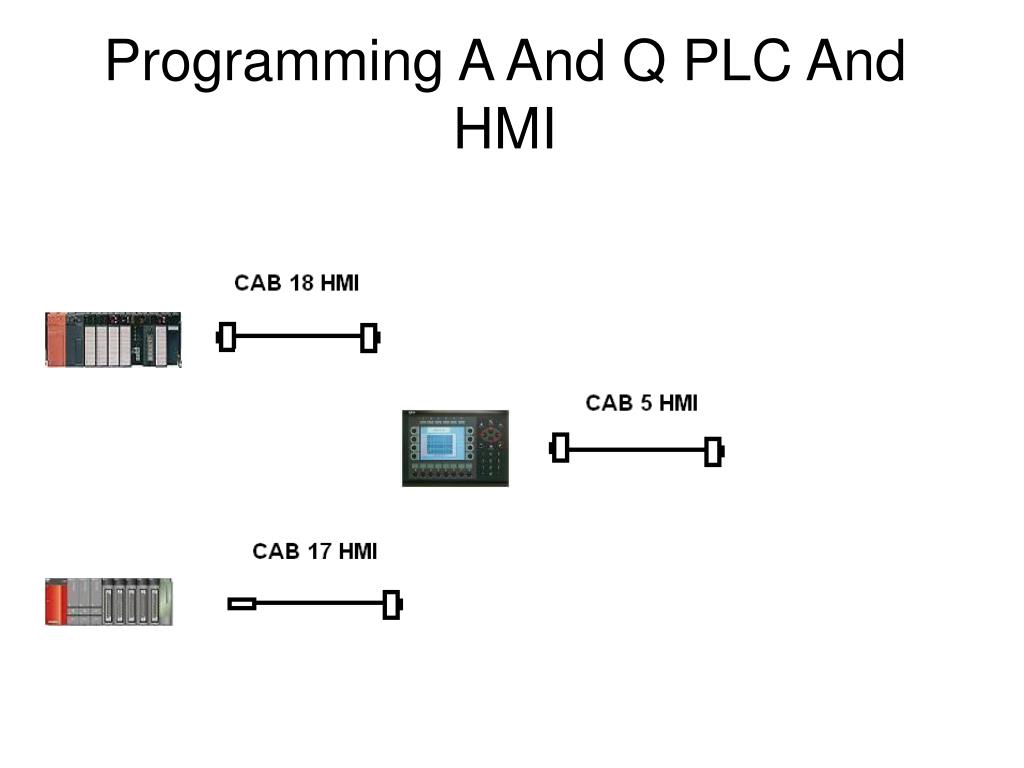 Programming A And Q PLC And HMI

CAB 18 HMI

CAB 5 HMI

CAB 17 HMI